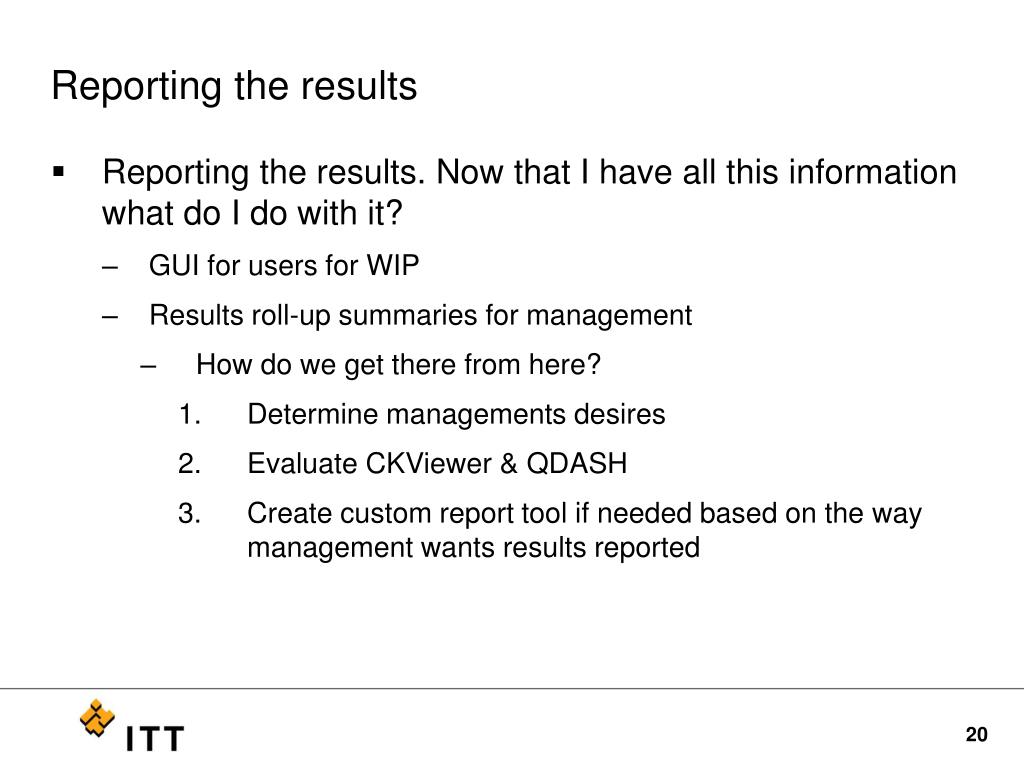 Reporting the results

▪ Reporting the results. Now that I have all this information what do I do with it?

– GUI for users for WIP

– Results roll-up summaries for management

– How do we get there from here?

1. Determine managements desires

2. Evaluate CKViewer & QDASH

3. Create custom report tool if needed based on the way management wants results reported

ITT

20